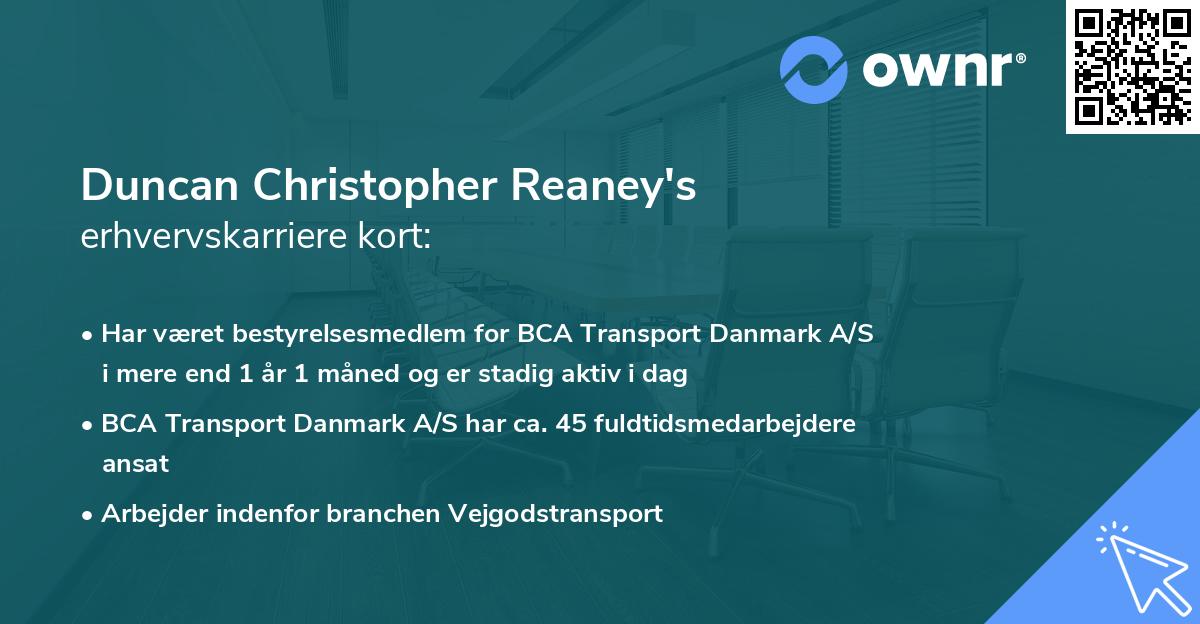 ownr®

Duncan Christopher Reaney's
erhvervskarriere kort:

• Har været bestyrelsesmedlem for BCA Transport Danmark A/S i mere end 1 år 1 måned og er stadig aktiv i dag

• BCA Transport Danmark A/S har ca. 45 fuldtidsmedarbejdere ansat

• Arbejder indenfor branchen Vejgodstransport